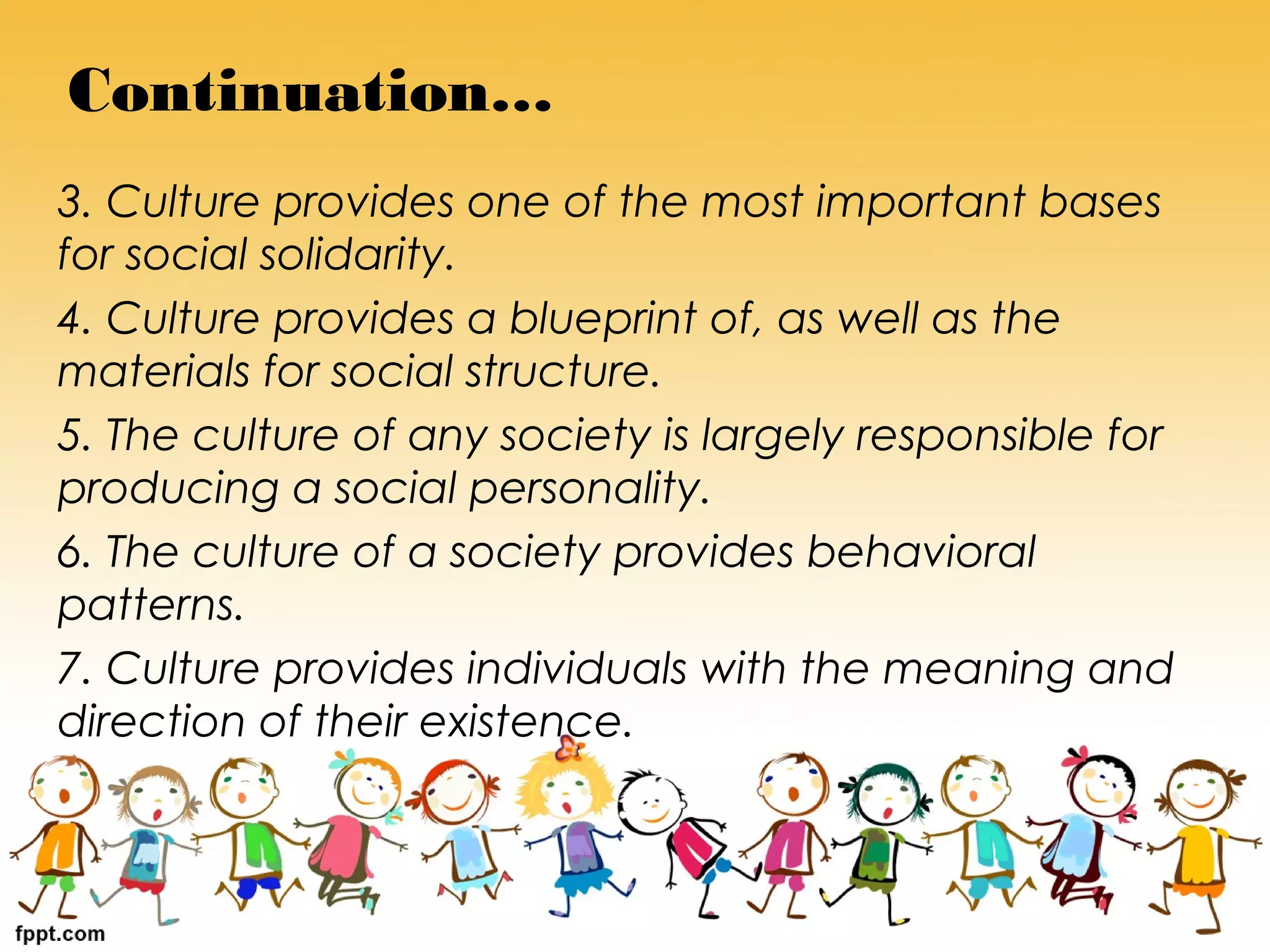 Continuation…

3. Culture provides one of the most important bases for social solidarity.

4. Culture provides a blueprint of, as well as the materials for social structure.

5. The culture of any society is largely responsible for producing a social personality.

6. The culture of a society provides behavioral patterns.

7. Culture provides individuals with the meaning and direction of their existence.

fppt.com